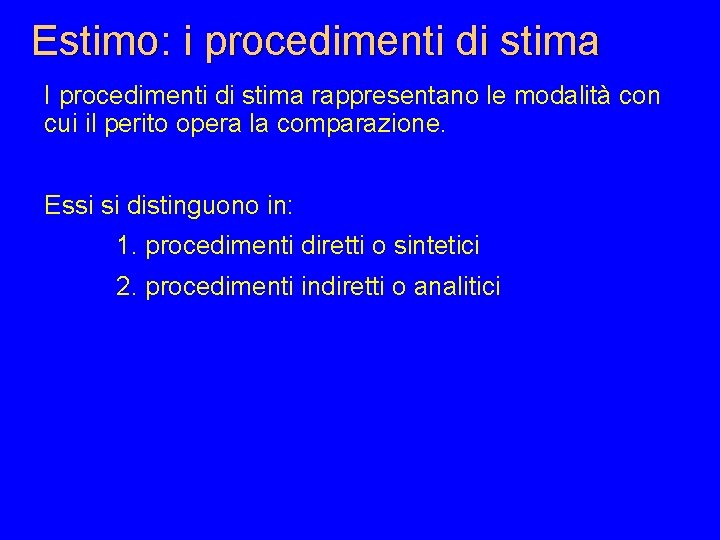 Estimo: i procedimenti di stima

I procedimenti di stima rappresentano le modalità con cui il perito opera la comparazione.

Essi si distinguono in:

1. procedimenti diretti o sintetici

2. procedimenti indiretti o analitici